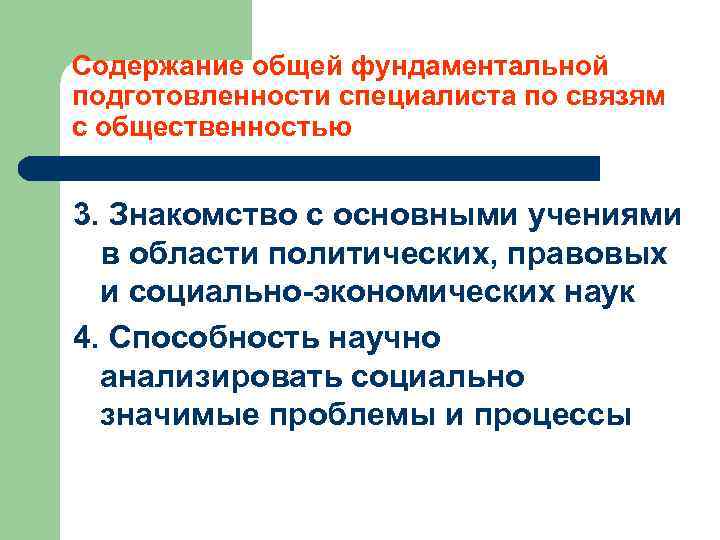 Содержание общей фундаментальной подготовленности специалиста по связям с общественностью

3. Знакомство с основными учениями в области политических, правовых и социально-экономических наук

4. Способность научно анализировать социально значимые проблемы и процессы